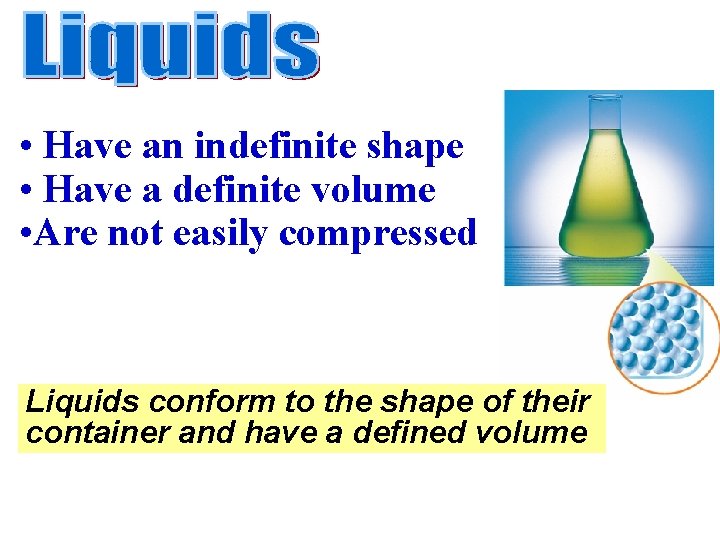 Liquids

• Have an indefinite shape
• Have a definite volume
•Are not easily compressed

Liquids conform to the shape of their container and have a defined volume